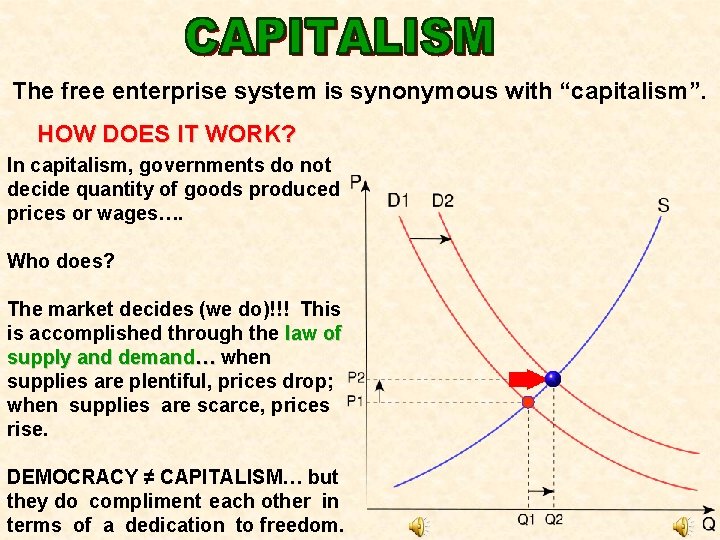 CAPITALISM

The free enterprise system is synonymous with “capitalism”.

HOW DOES IT WORK?

In capitalism, governments do not decide quantity of goods produced prices or wages….

Who does?

The market decides (we do)!!! This is accomplished through the law of supply and demand… when supplies are plentiful, prices drop; when supplies are scarce, prices rise.

DEMOCRACY ≠ CAPITALISM… but they do compliment each other in terms of a dedication to freedom.

P
D1
D2
S
P2
P1
Q1
Q2
Q